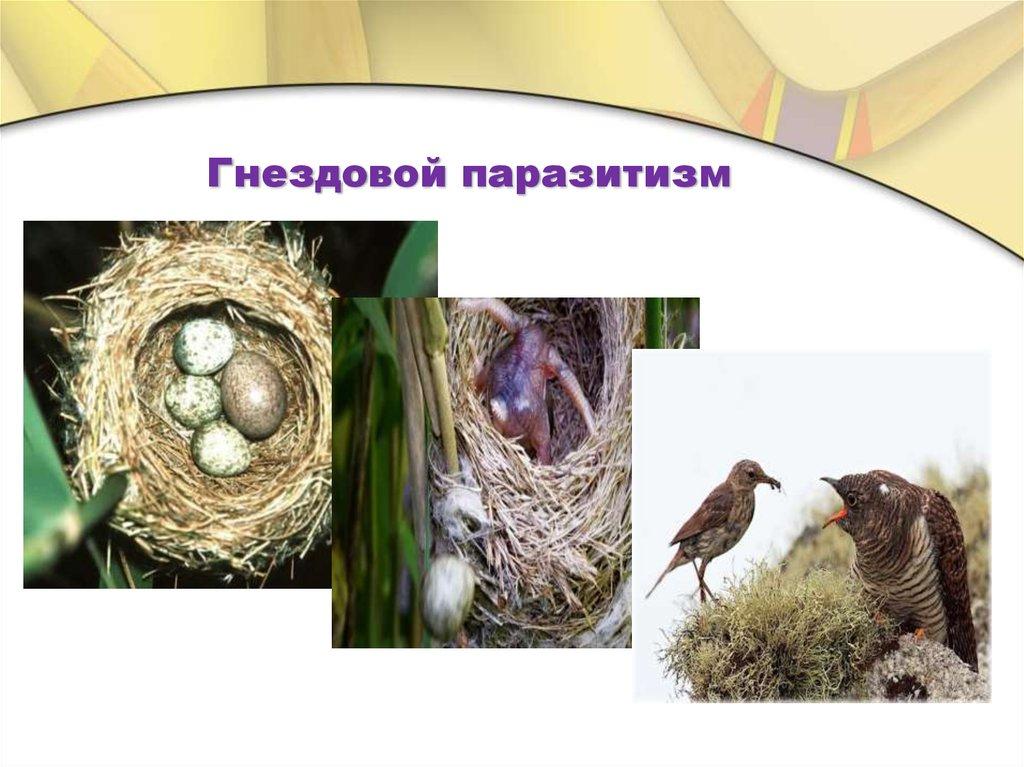 Гнездовой паразитизм